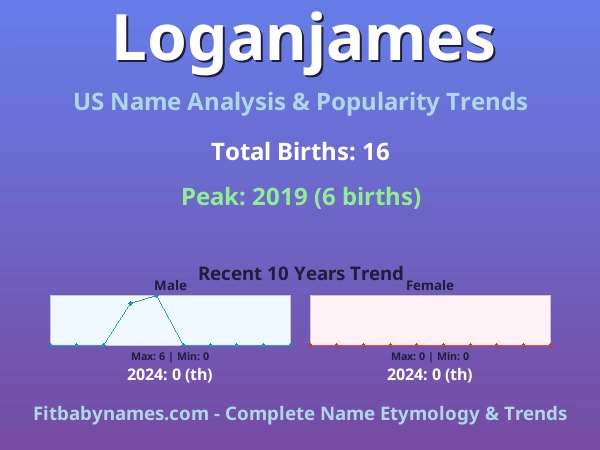 Loganjames

US Name Analysis & Popularity Trends

Total Births: 16

Peak: 2019 (6 births)

Recent 10 Years Trend

Male

Max: 6 | Min: 0

2024: 0 (th)

Female

Max: 0 | Min: 0

2024: 0 (th)

Fitbabynames.com - Complete Name Etymology & Trends